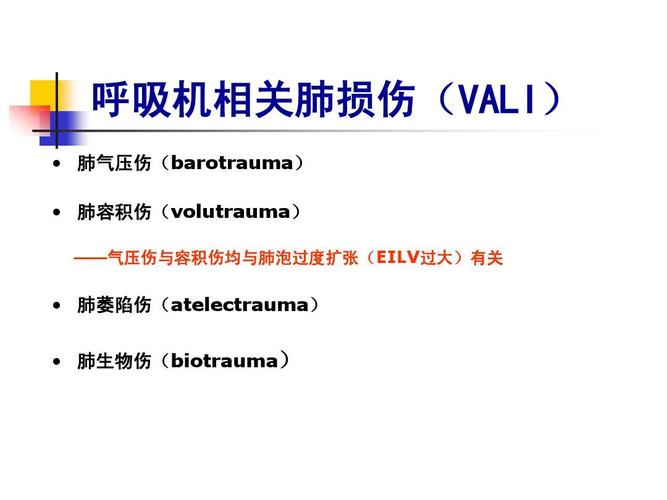 呼吸机相关肺损伤（VALI）

• 肺气压伤（barotrauma）

• 肺容积伤（volutrauma）

——气压伤与容积伤均与肺泡过度扩张（EILV过大）有关

• 肺萎陷伤（atelectrauma）

• 肺生物伤（biotrauma）